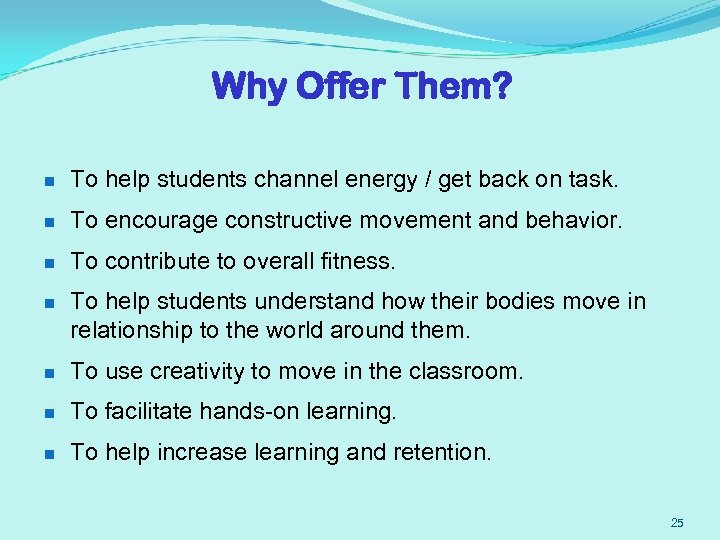 Why Offer Them?

- To help students channel energy / get back on task.
- To encourage constructive movement and behavior.
- To contribute to overall fitness.
- To help students understand how their bodies move in relationship to the world around them.
- To use creativity to move in the classroom.
- To facilitate hands-on learning.
- To help increase learning and retention.

25